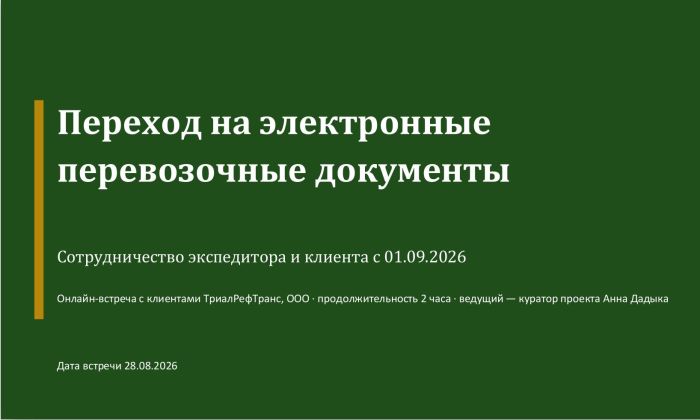 Переход на электронные перевозочные документы

Сотрудничество экспедитора и клиента с 01.09.2026

Онлайн-встреча с клиентами ТриалРефТранс, ООО · продолжительность 2 часа · ведущий — куратор проекта Анна Дадыка

Дата встречи 28.08.2026